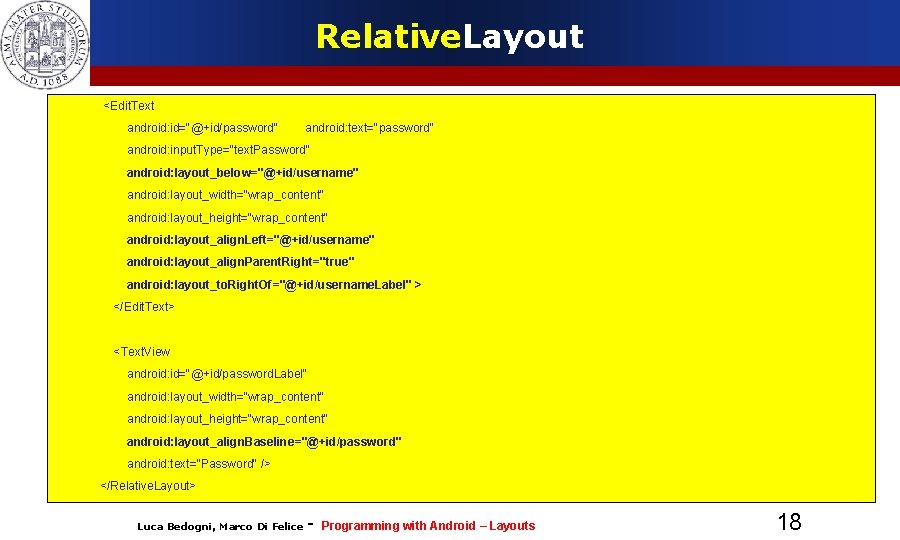 ALMA MATER STUDIORUM A.D. 1088

RelativeLayout

<EditText
android:id="@+id/password" android:text="password"
android:inputType="textPassword"
android:layout_below="@+id/username"
android:layout_width="wrap_content"
android:layout_height="wrap_content"
android:layout_alignLeft="@+id/username"
android:layout_alignParentRight="true"
android:layout_toRightOf="@+id/usernameLabel" >
</EditText>

<TextView
android:id="@+id/passwordLabel"
android:layout_width="wrap_content"
android:layout_height="wrap_content"
android:layout_alignBaseline="@+id/password"
android:text="Password" />
</RelativeLayout>

Luca Bedogni, Marco Di Felice - Programming with Android – Layouts

18